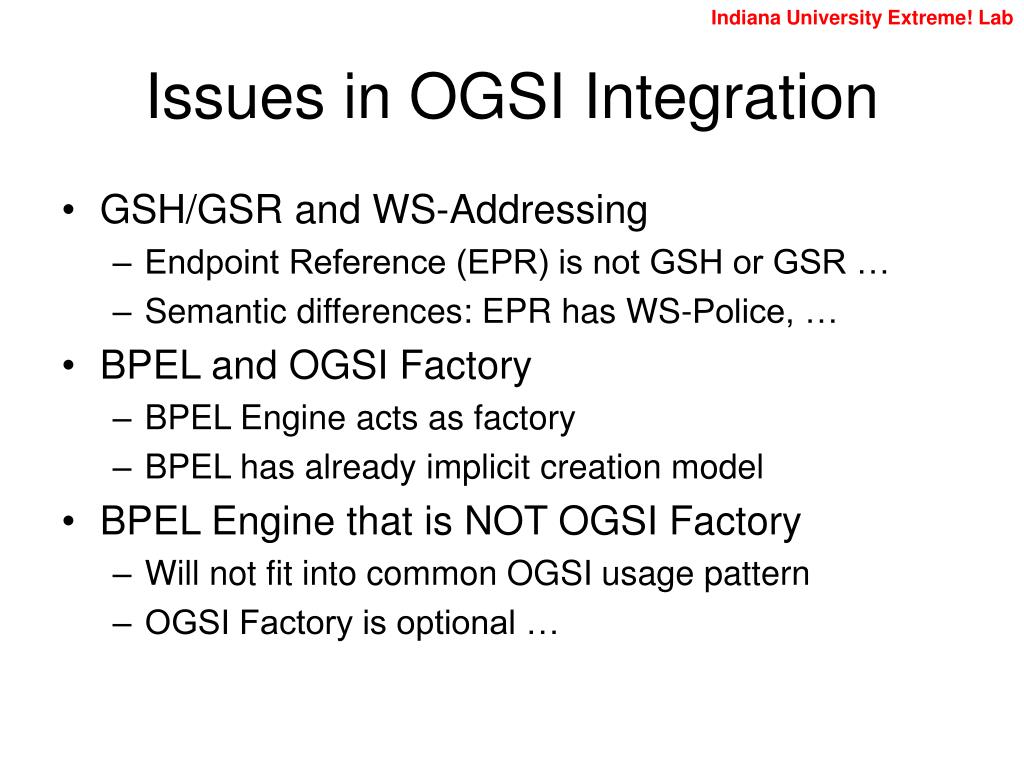 Indiana University Extreme! Lab

Issues in OGSI Integration

• GSH/GSR and WS-Addressing
– Endpoint Reference (EPR) is not GSH or GSR …
– Semantic differences: EPR has WS-Police, …
• BPEL and OGSI Factory
– BPEL Engine acts as factory
– BPEL has already implicit creation model
• BPEL Engine that is NOT OGSI Factory
– Will not fit into common OGSI usage pattern
– OGSI Factory is optional …